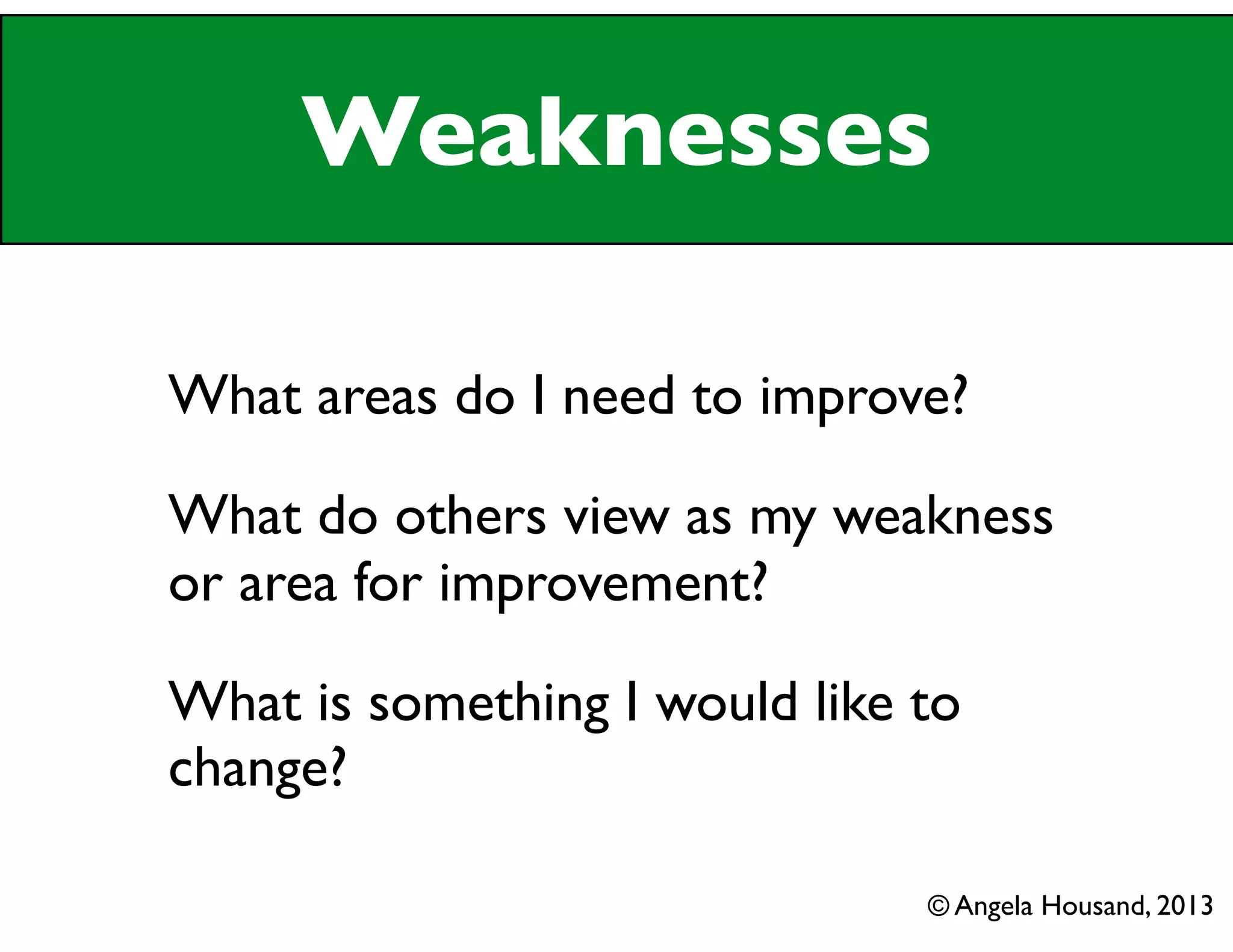 Weaknesses

What areas do I need to improve?

What do others view as my weakness or area for improvement?

What is something I would like to change?

© Angela Housand, 2013